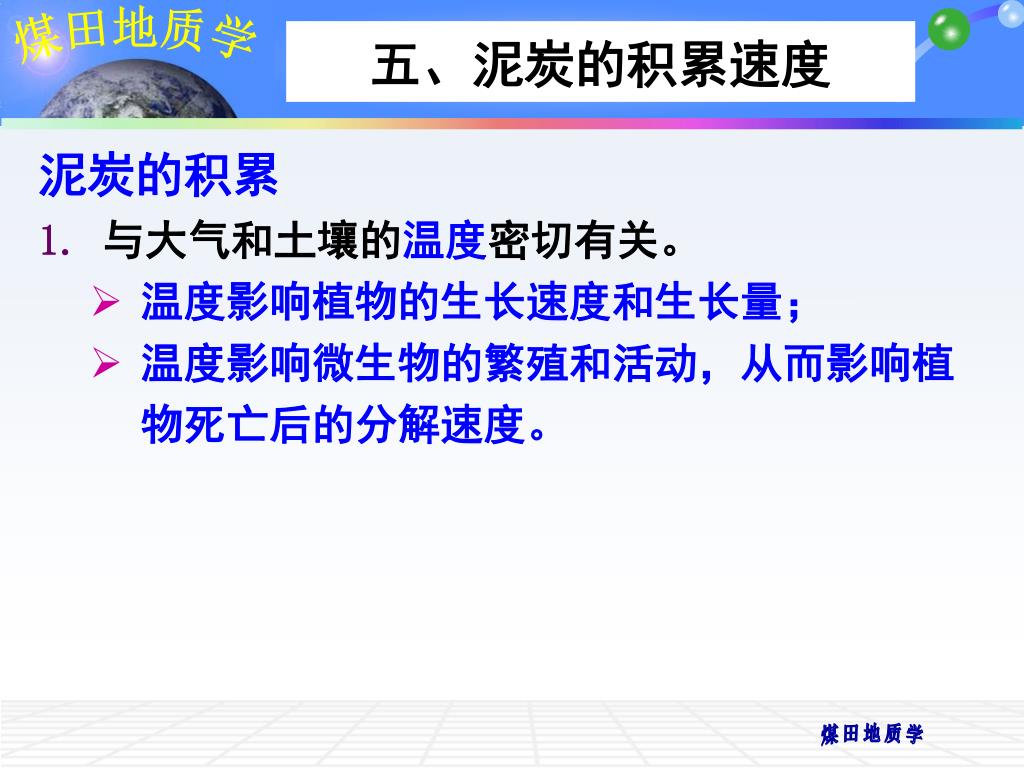 煤田地质学

五、泥炭的积累速度

泥炭的积累

1. 与大气和土壤的温度密切有关。

➢ 温度影响植物的生长速度和生长量；

➢ 温度影响微生物的繁殖和活动，从而影响植物死亡后的分解速度。

煤田地质学